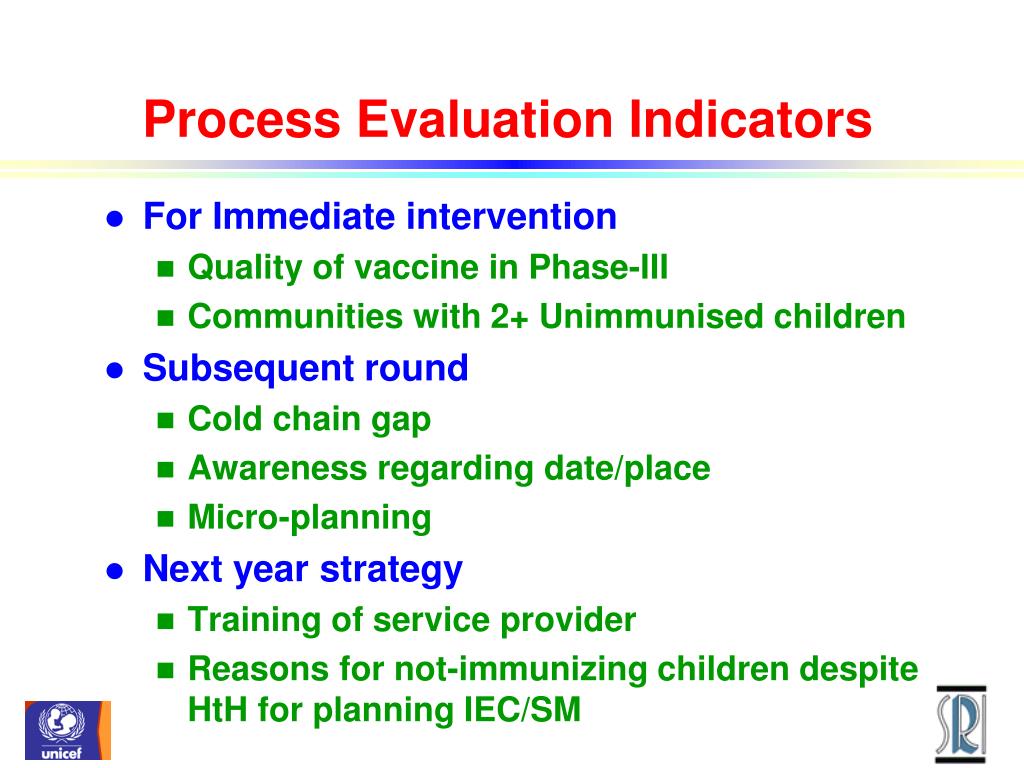 Process Evaluation Indicators

- For Immediate intervention
  - Quality of vaccine in Phase-III
  - Communities with 2+ Unimmunised children
- Subsequent round
  - Cold chain gap
  - Awareness regarding date/place
  - Micro-planning
- Next year strategy
  - Training of service provider
  - Reasons for not-immunizing children despite HtH for planning IEC/SM

unicef

SRI